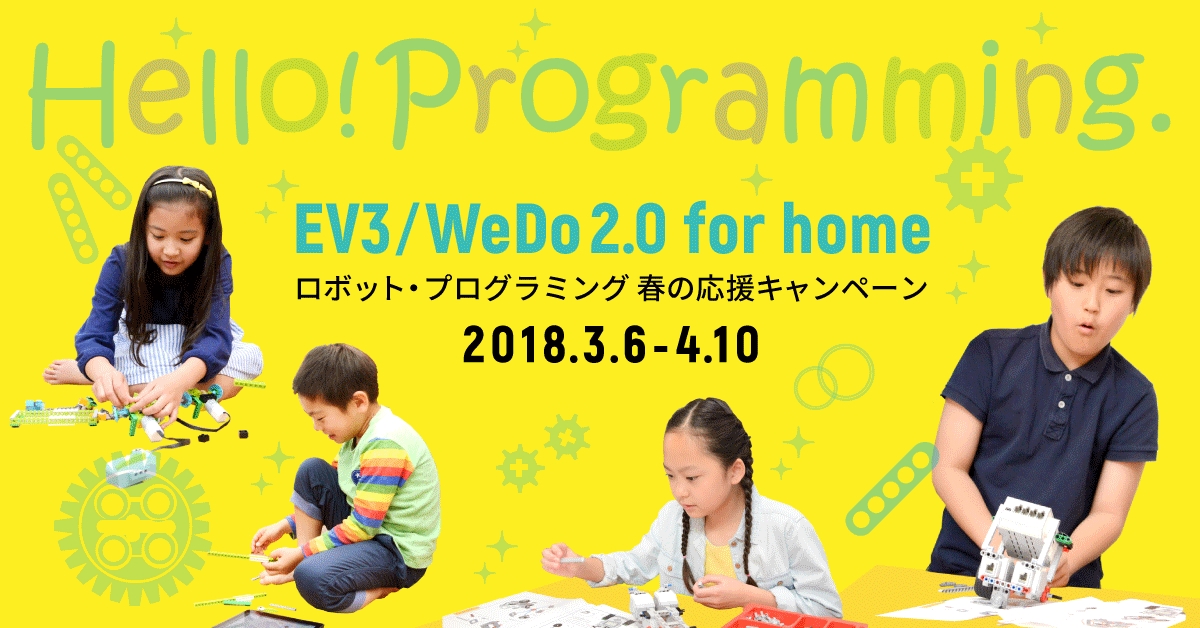 Hello! Programming.

EV3/WeDo 2.0 for home

ロボット・プログラミング 春の応援キャンペーン

2018.3.6-4.10